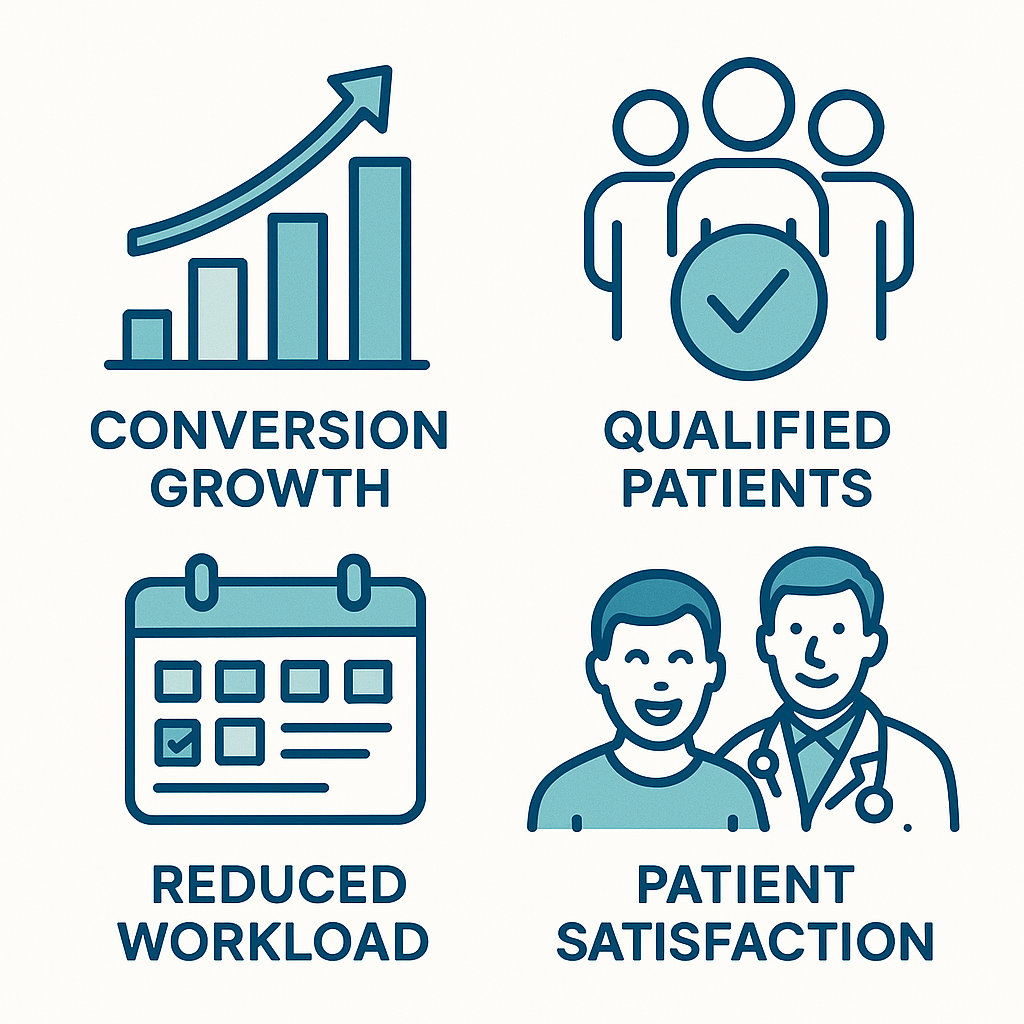 CONVERSION GROWTH

QUALIFIED PATIENTS

REDUCED WORKLOAD

PATIENT SATISFACTION